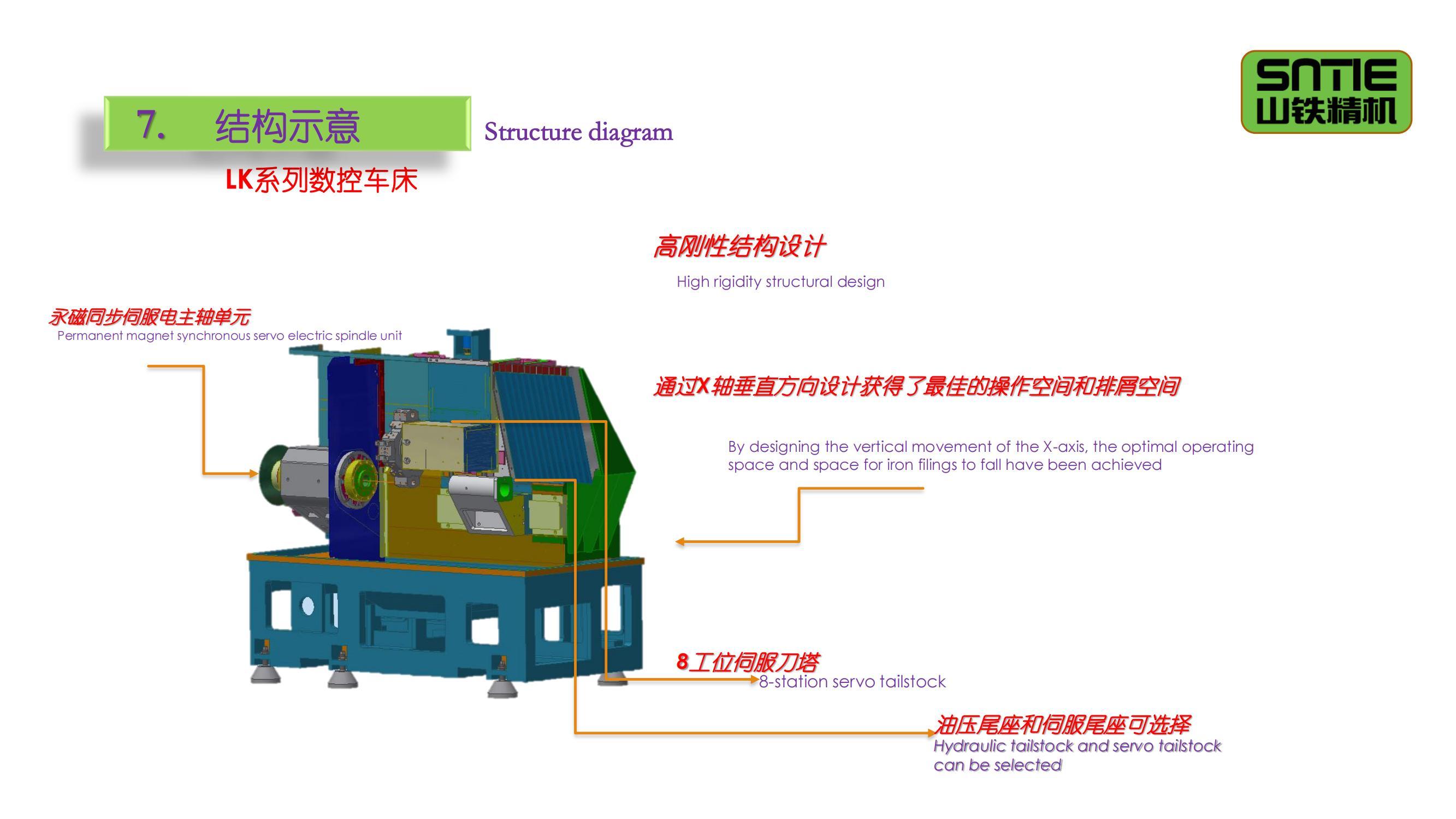 SNTIE
山铁精机

7. 结构示意

Structure diagram

LK系列数控车床

高刚性结构设计

High rigidity structural design

永磁同步伺服电主轴单元
Permanent magnet synchronous servo electric spindle unit

通过X轴垂直方向设计获得了最佳的操作空间和排屑空间

By designing the vertical movement of the X-axis, the optimal operating space and space for iron filings to fall have been achieved

8工位伺服刀塔
8-station servo tailstock

油压尾座和伺服尾座可选择
Hydraulic tailstock and servo tailstock can be selected